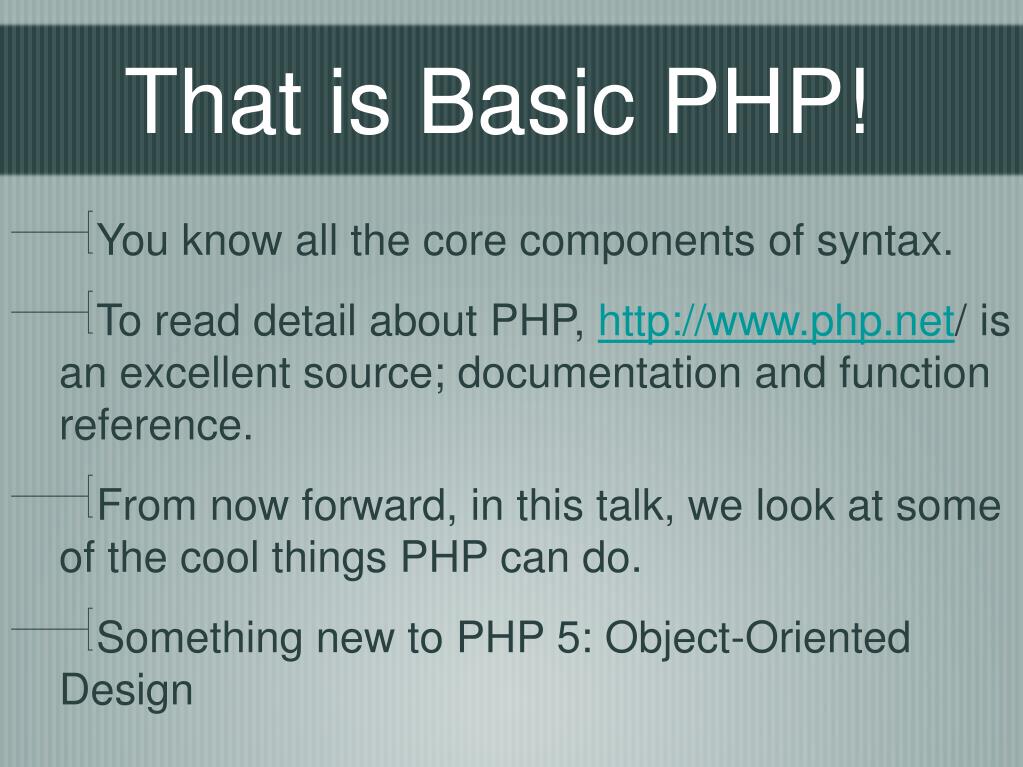 That is Basic PHP!

You know all the core components of syntax.

To read detail about PHP, http://www.php.net/ is an excellent source; documentation and function reference.

From now forward, in this talk, we look at some of the cool things PHP can do.

Something new to PHP 5: Object-Oriented Design